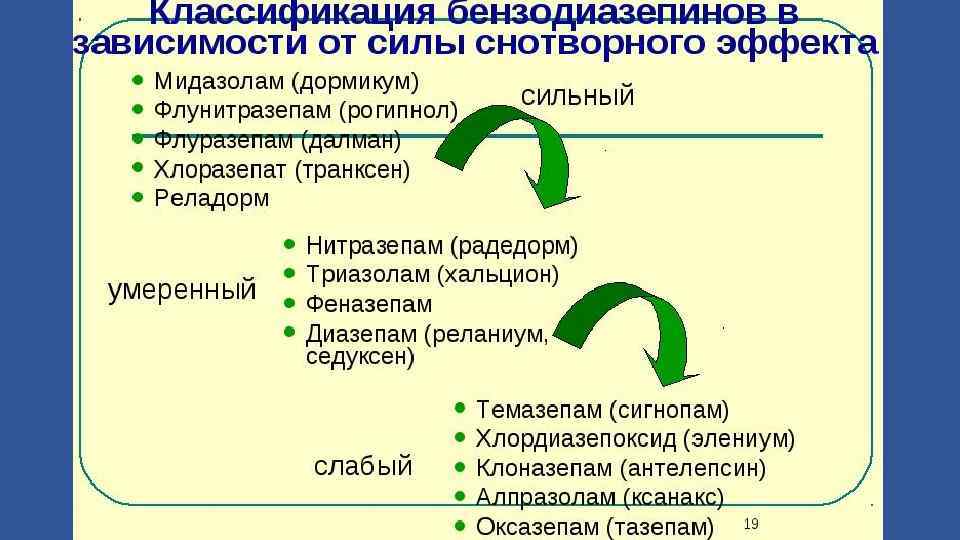 Классификация бензодиазепинов в зависимости от силы снотворного эффекта

- Мидазолам (дормикум)
- Флунитразепам (рогипнол)
- Флуразепам (далман)
- Хлоразепат (транксен)
- Реладорм

сильный

умеренный

- Нитразепам (радедорм)
- Триазолам (хальцион)
- Феназепам
- Диазепам (реланиум, седуксен)

слабый

- Темазепам (сигнопам)
- Хлордиазепоксид (элениум)
- Клоназепам (антелепсин)
- Алпразолам (ксанакс)
- Оксазепам (тазепам)

19